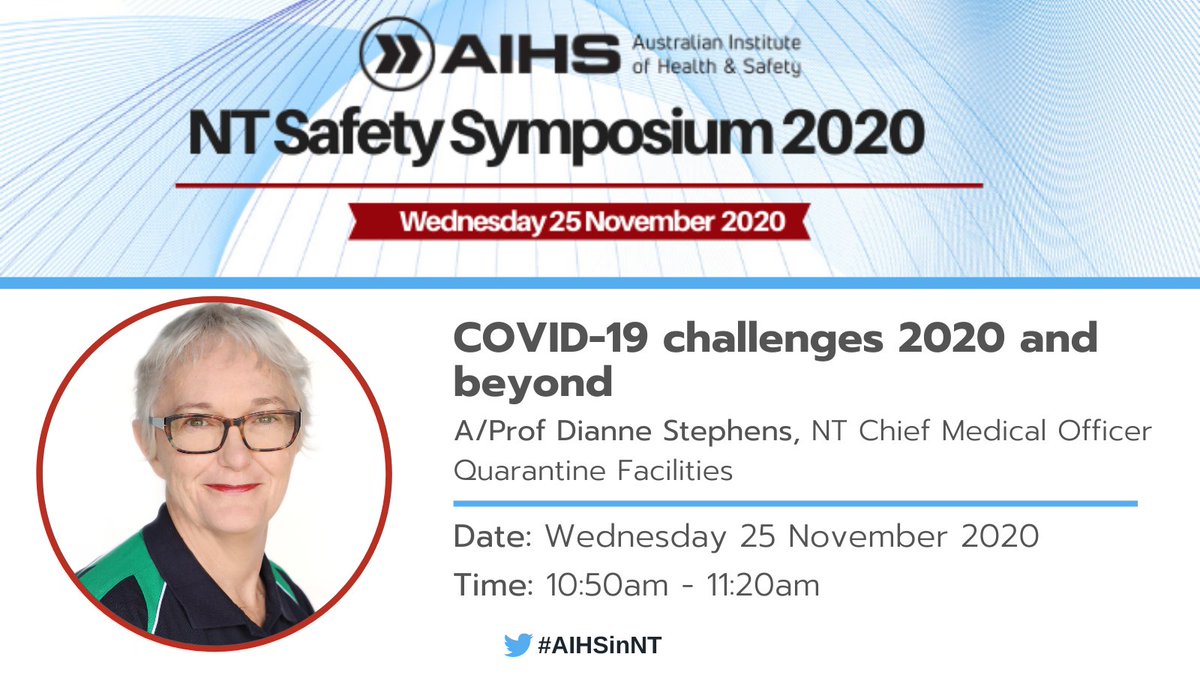 AIHS Australian Institute of Health & Safety

NT Safety Symposium 2020

Wednesday 25 November 2020

COVID-19 challenges 2020 and beyond

A/Prof Dianne Stephens, NT Chief Medical Officer Quarantine Facilities

Date: Wednesday 25 November 2020

Time: 10:50am - 11:20am

#AIHSinNT